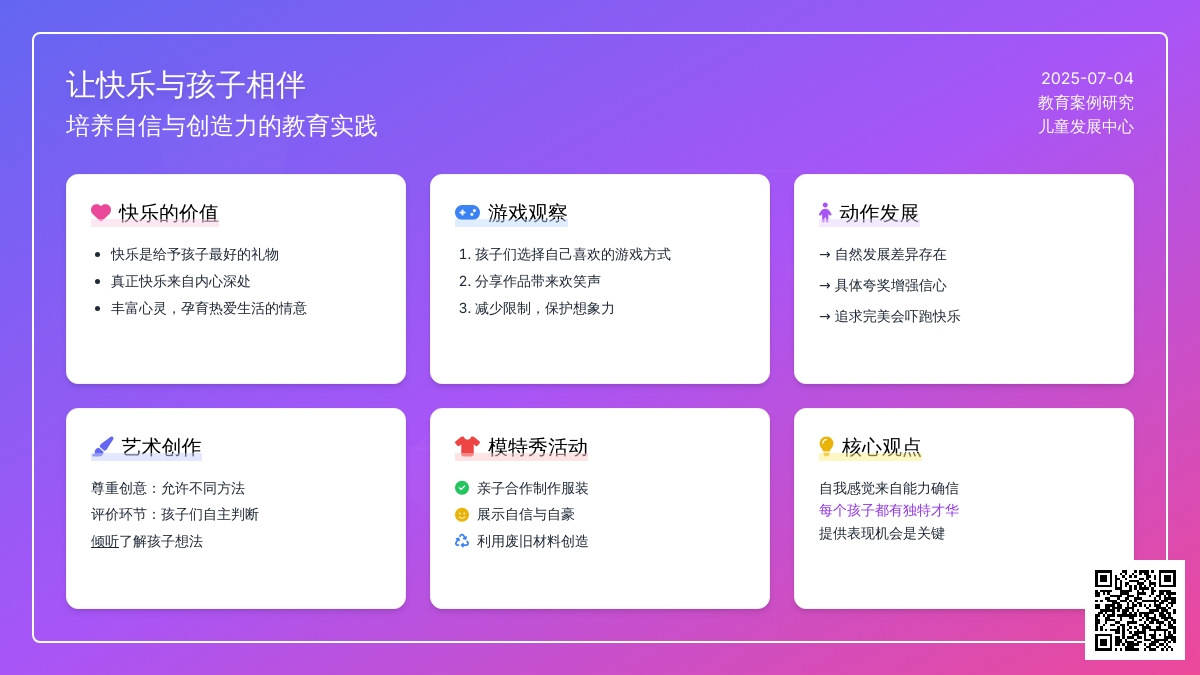 让快乐与孩子相伴
培养自信与创造力的教育实践

2025-07-04
教育案例研究
儿童发展中心

快乐的价值
- 快乐是给予孩子最好的礼物
- 真正快乐来自内心深处
- 丰富心灵，孕育热爱生活的情意

游戏观察
1. 孩子们选择自己喜欢的游戏方式
2. 分享作品带来欢笑声
3. 减少限制，保护想象力

动作发展
→ 自然发展差异存在
→ 具体夸奖增强信心
→ 追求完美会吓跑快乐

艺术创作
尊重创意：允许不同方法
评价环节：孩子们自主判断
倾听了解孩子想法

模特秀活动
亲子合作制作服装
展示自信与自豪
利用废旧材料创造

核心观点
自我感觉来自能力确信
每个孩子都有独特才华
提供表现机会是关键